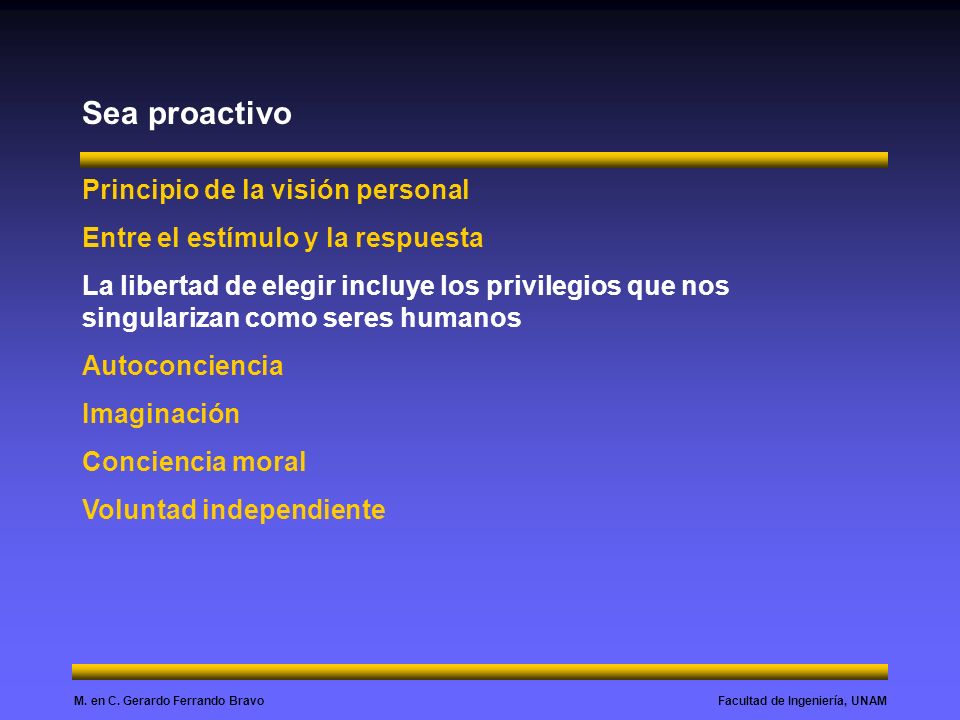 Sea proactivo

Principio de la visión personal

Entre el estímulo y la respuesta

La libertad de elegir incluye los privilegios que nos singularizan como seres humanos

Autoconciencia

Imaginación

Conciencia moral

Voluntad independiente

M. en C. Gerardo Ferrando Bravo

Facultad de Ingeniería, UNAM